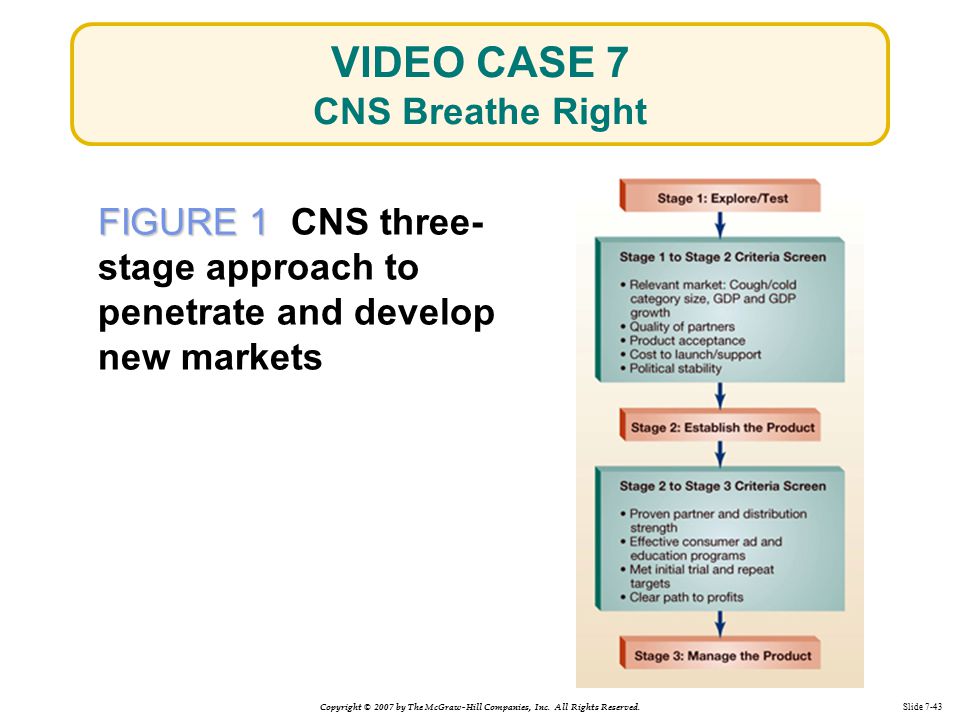 VIDEO CASE 7
CNS Breathe Right

FIGURE 1 CNS three-stage approach to penetrate and develop new markets

Stage 1: Explore/Test

Stage 1 to Stage 2 Criteria Screen

• Relevant market: Cough/cold category size, GDP and GDP growth
• Quality of partners
• Product acceptance
• Cost to launch/support
• Political stability

Stage 2: Establish the Product

Stage 2 to Stage 3 Criteria Screen

• Proven partner and distribution strength
• Effective consumer ad and education programs
• Met initial trial and repeat targets
• Clear path to profits

Stage 3: Manage the Product

Copyright © 2007 by The McGraw-Hill Companies, Inc. All Rights Reserved.

Slide 7-43